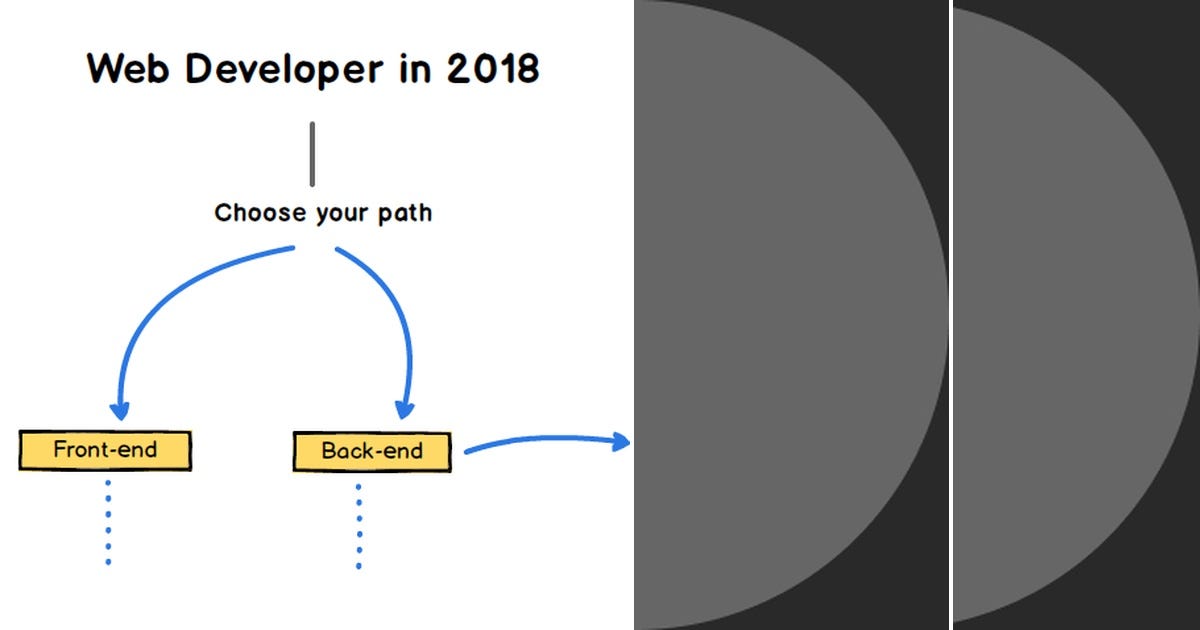 Web Developer in 2018

Choose your path

Front-end

Back-end